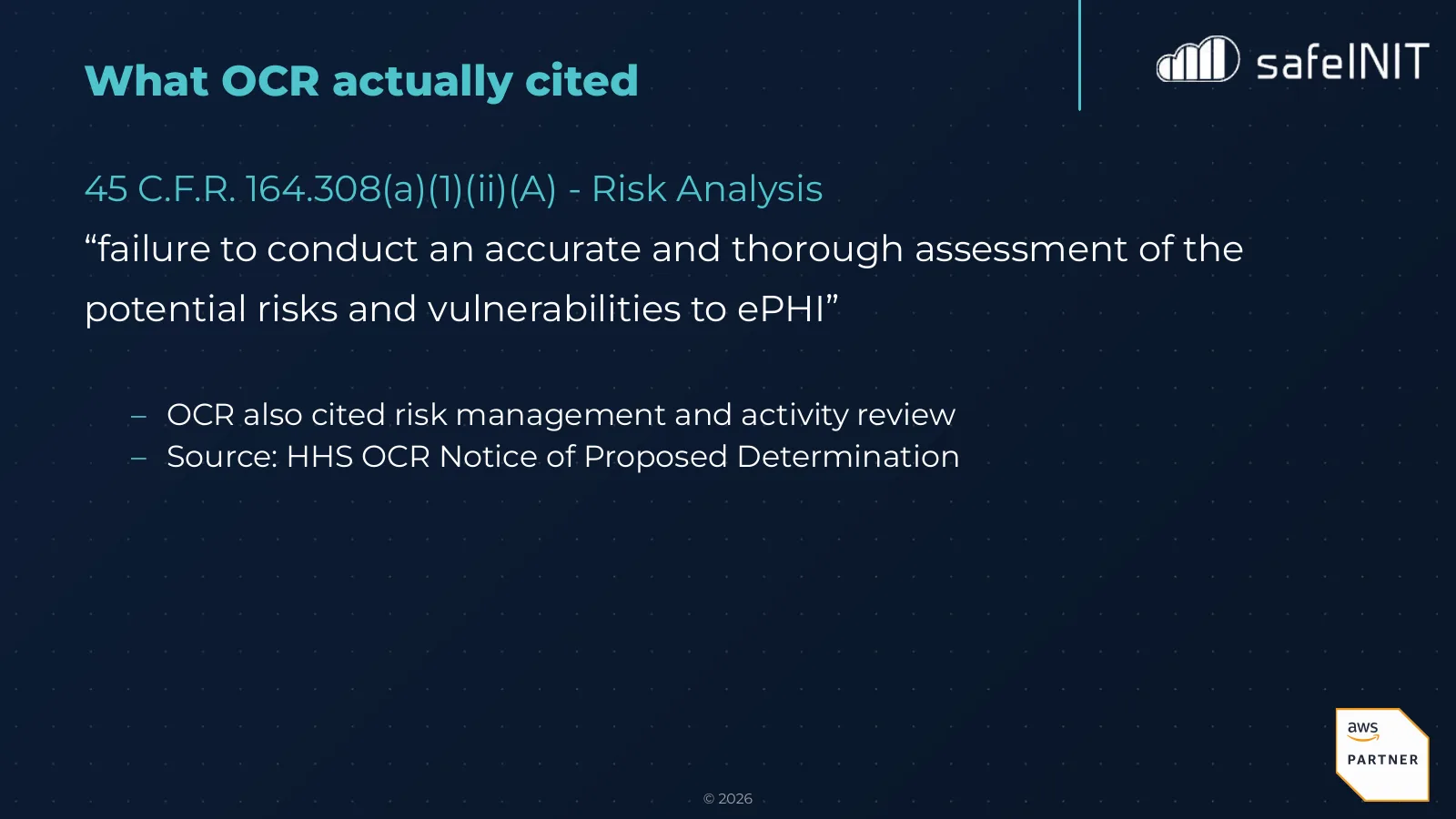 What OCR actually cited

safeINIT

45 C.F.R. 164.308(a)(1)(ii)(A) - Risk Analysis

“failure to conduct an accurate and thorough assessment of the potential risks and vulnerabilities to ePHI”

– OCR also cited risk management and activity review
– Source: HHS OCR Notice of Proposed Determination

aws PARTNER

© 2026